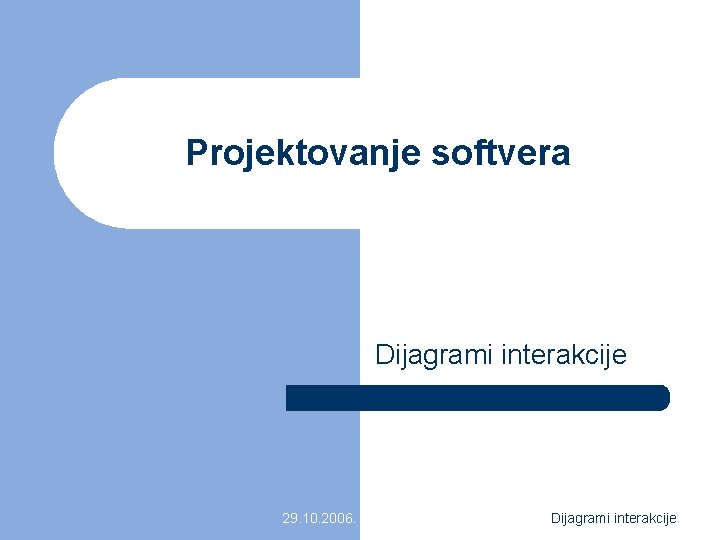 Projektovanje softvera

Dijagrami interakcije

29.10.2006.

Dijagrami interakcije